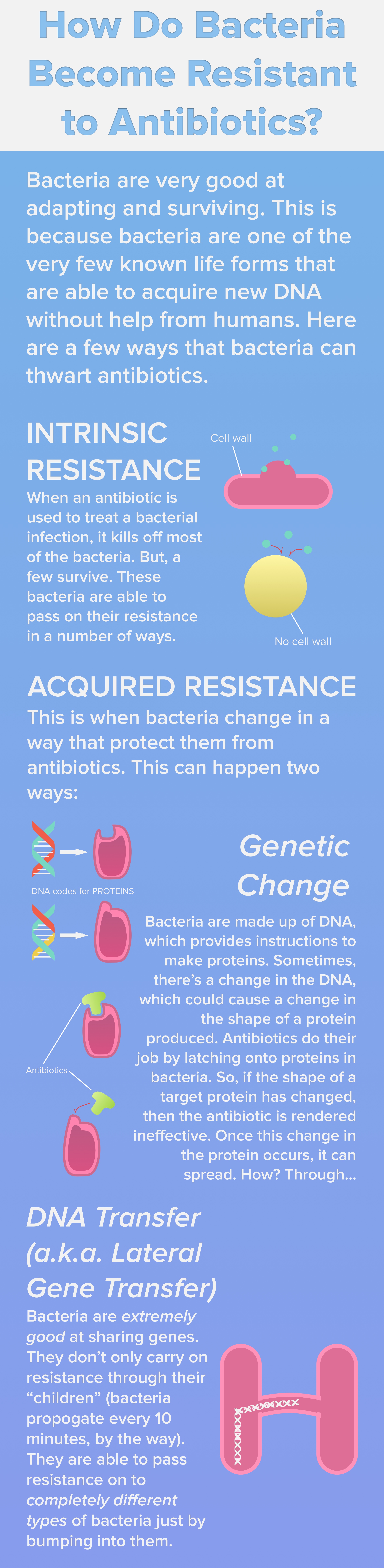 How Do Bacteria Become Resistant to Antibiotics?

Bacteria are very good at adapting and surviving. This is because bacteria are one of the very few known life forms that are able to acquire new DNA without help from humans. Here are a few ways that bacteria can thwart antibiotics.

INTRINSIC RESISTANCE

When an antibiotic is used to treat a bacterial infection, it kills off most of the bacteria. But, a few survive. These bacteria are able to pass on their resistance in a number of ways.

Cell wall

No cell wall

ACQUIRED RESISTANCE

This is when bacteria change in a way that protect them from antibiotics. This can happen two ways:

DNA codes for PROTEINS

Antibiotics

Genetic Change

Bacteria are made up of DNA, which provides instructions to make proteins. Sometimes, there's a change in the DNA, which could cause a change in the shape of a protein produced. Antibiotics do their job by latching onto proteins in bacteria. So, if the shape of a target protein has changed, then the antibiotic is rendered ineffective. Once this change in the protein occurs, it can spread. How? Through...

DNA Transfer (a.k.a. Lateral Gene Transfer)

Bacteria are extremely good at sharing genes. They don't only carry on resistance through their "children" (bacteria propogate every 10 minutes, by the way). They are able to pass resistance on to completely different types of bacteria just by bumping into them.